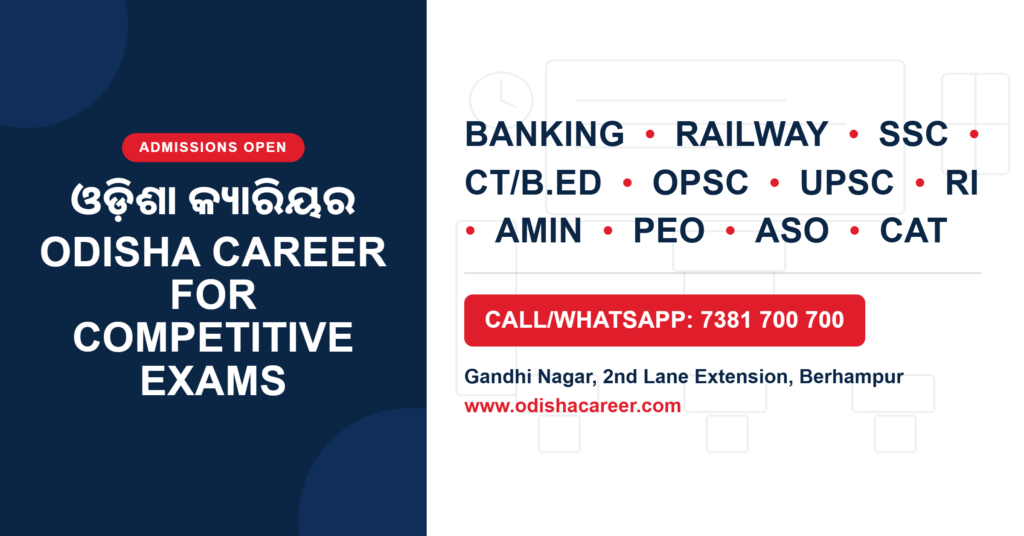 ADMISSIONS OPEN

ଓଡ଼ିଶା କ୍ୟାରିୟର

ODISHA CAREER FOR COMPETITIVE EXAMS

BANKING • RAILWAY • SSC • CT/B.ED • OPSC • UPSC • RI • AMIN • PEO • ASO • CAT

CALL/WHATSAPP: 7381 700 700

Gandhi Nagar, 2nd Lane Extension, Berhampur
www.odishacareer.com